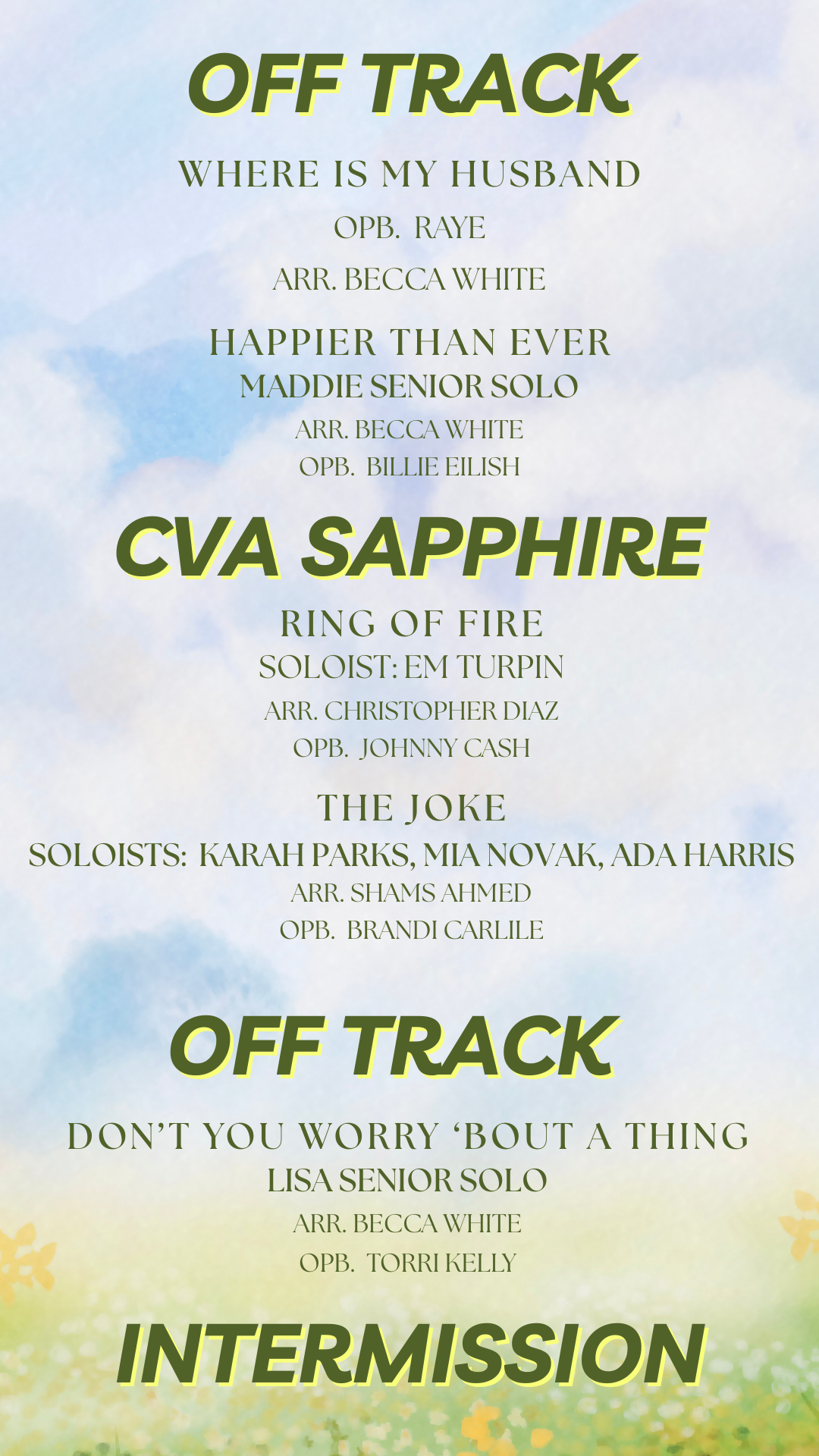 OFF TRACK

WHERE IS MY HUSBAND

OPB. RAYE

ARR. BECCA WHITE

HAPPIER THAN EVER

MADDIE SENIOR SOLO

ARR. BECCA WHITE

OPB. BILLIE EILISH

CVA SAPPHIRE

RING OF FIRE

SOLOIST: EM TURPIN

ARR. CHRISTOPHER DIAZ

OPB. JOHNNY CASH

THE JOKE

SOLOISTS: KARAH PARKS, MIA NOVAK, ADA HARRIS

ARR. SHAMS AHMED

OPB. BRANDI CARLILE

OFF TRACK

DON'T YOU WORRY 'BOUT A THING

LISA SENIOR SOLO

ARR. BECCA WHITE

OPB. TORRI KELLY

INTERMISSION